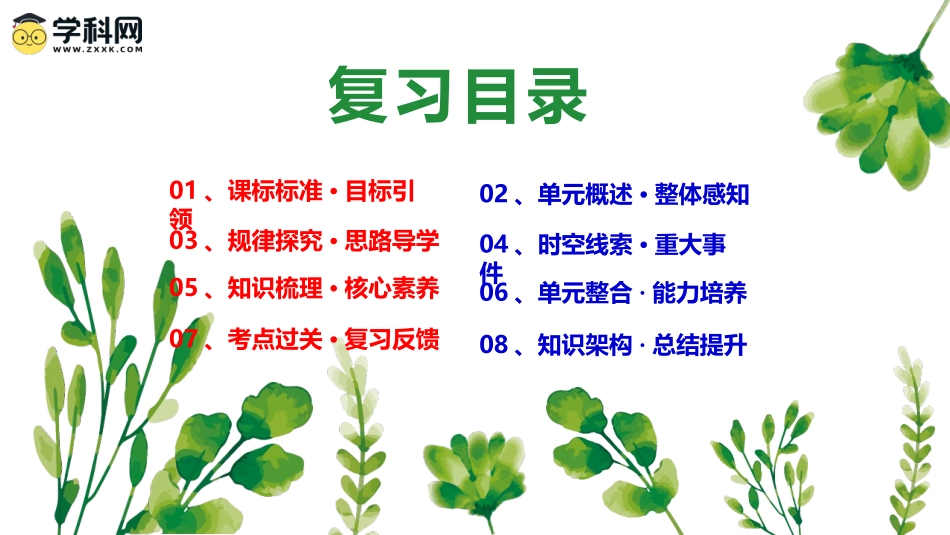 学科网
WWW.ZXXK.COM

复习目录

01 、课标标准 · 目标引领

03 、规律探究 · 思路导学

05 、知识梳理 · 核心素养

07 、考点过关 · 复习反馈

02 、单元概述 · 整体感知

04 、时空线索 · 重大事件

06 、单元整合 · 能力培养

08 、知识架构 · 总结提升